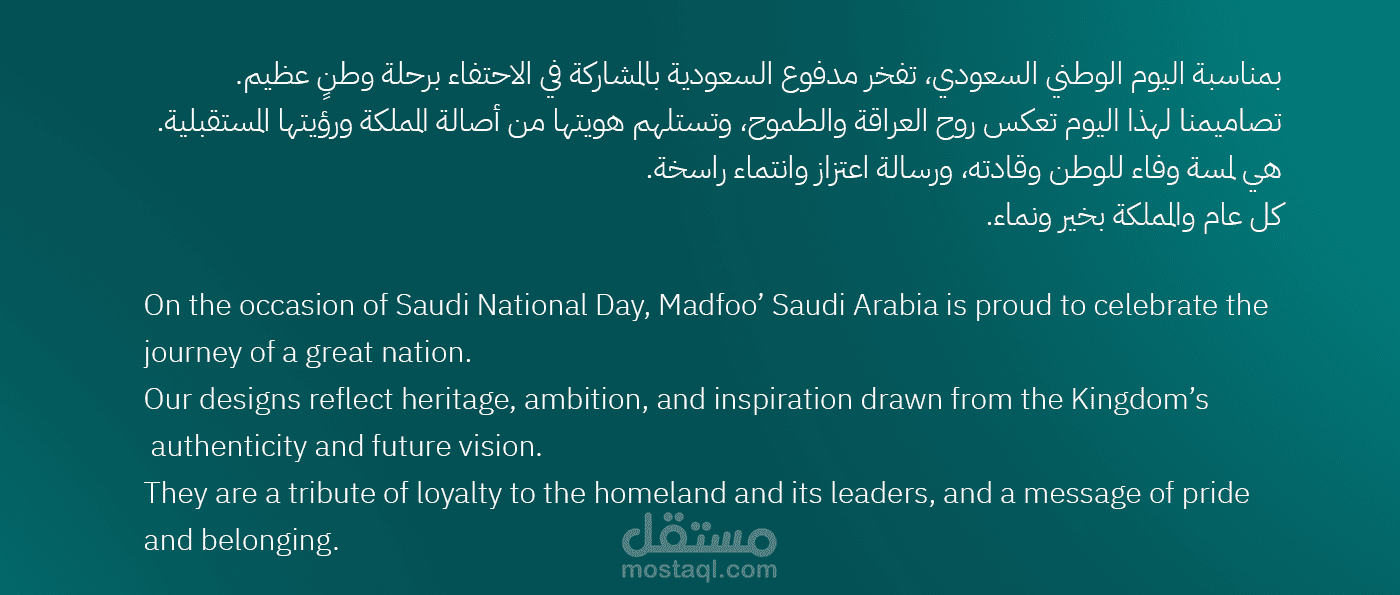 بمناسبة اليوم الوطني السعودي، تفخر مدفوع السعودية بالمشاركة في الاحتفاء برحلة وطنٍ عظيم.
تصاميمنا لهذا اليوم تعكس روح العراقة والطموح، وتستلهم هويتها من أصالة المملكة ورؤيتها المستقبلية.
هي لمسة وفاء للوطن وقادته، ورسالة اعتزاز وانتماء راسخة.
كل عام والمملكة بخير ونماء.

On the occasion of Saudi National Day, Madfoo’ Saudi Arabia is proud to celebrate the journey of a great nation.
Our designs reflect heritage, ambition, and inspiration drawn from the Kingdom’s authenticity and future vision.
They are a tribute of loyalty to the homeland and its leaders, and a message of pride and belonging.

مستقل
mostaql.com